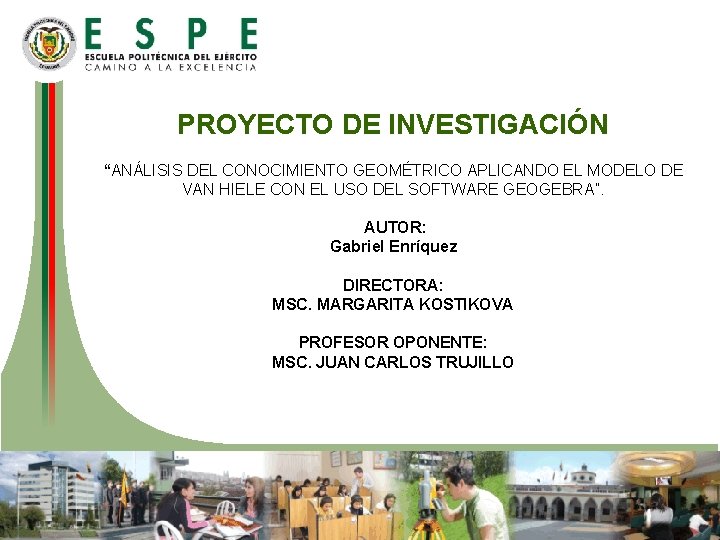 ESPE
ESCUELA POLITÉCNICA DEL EJÉRCITO
CAMINO A LA EXCELENCIA

PROYECTO DE INVESTIGACIÓN

“ANÁLISIS DEL CONOCIMIENTO GEOMÉTRICO APLICANDO EL MODELO DE VAN HIELE CON EL USO DEL SOFTWARE GEOGEBRA”.

AUTOR:
Gabriel Enríquez

DIRECTORA:
MSC. MARGARITA KOSTIKOVA

PROFESOR OPONENTE:
MSC. JUAN CARLOS TRUJILLO